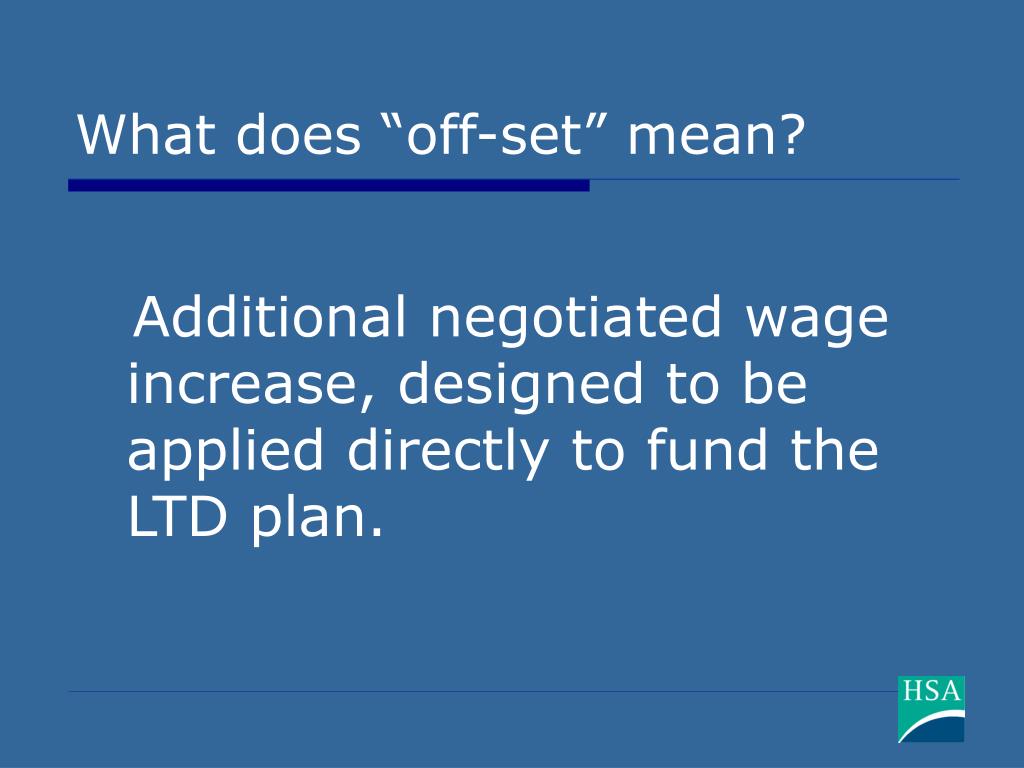 What does “off-set” mean?

Additional negotiated wage increase, designed to be applied directly to fund the LTD plan.

HSA